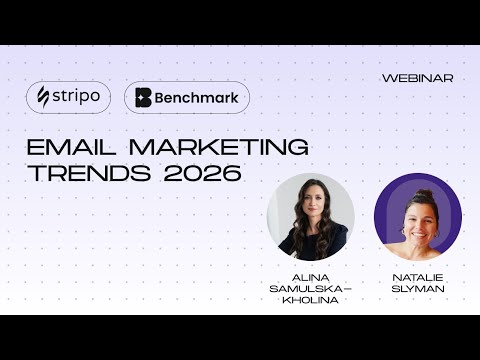 stripo

Benchmark

WEBINAR

EMAIL MARKETING TRENDS 2026

ALINA SAMULSKA-KHOLINA

NATALIE SLYMAN